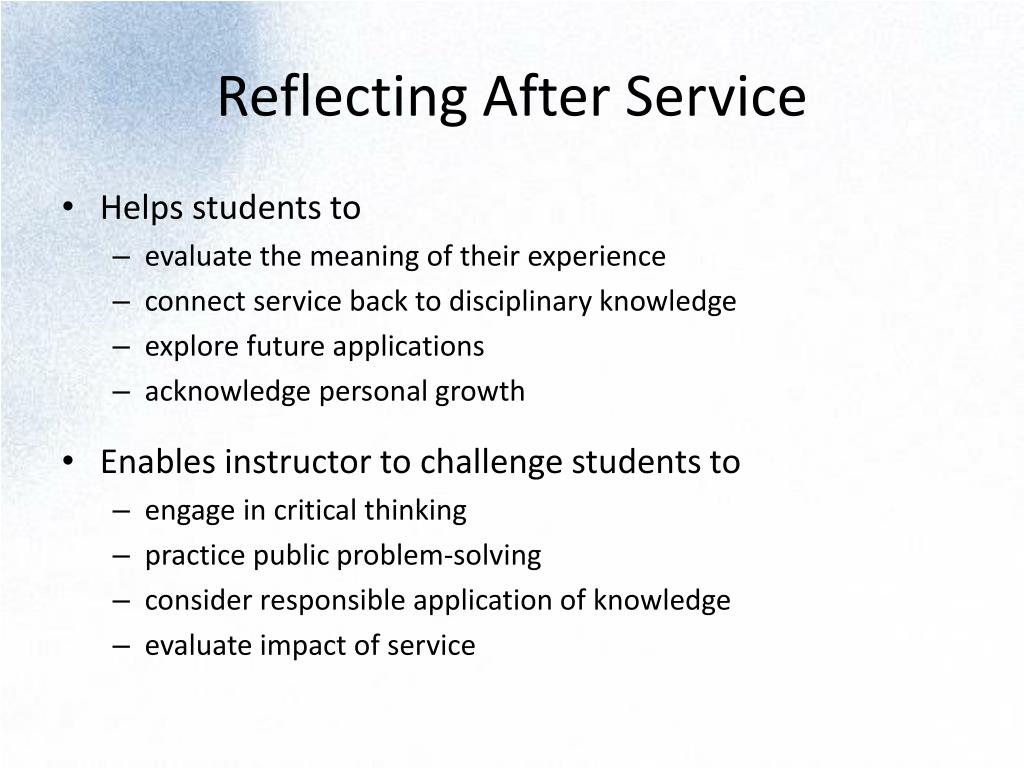 Reflecting After Service

• Helps students to
– evaluate the meaning of their experience
– connect service back to disciplinary knowledge
– explore future applications
– acknowledge personal growth

• Enables instructor to challenge students to
– engage in critical thinking
– practice public problem-solving
– consider responsible application of knowledge
– evaluate impact of service